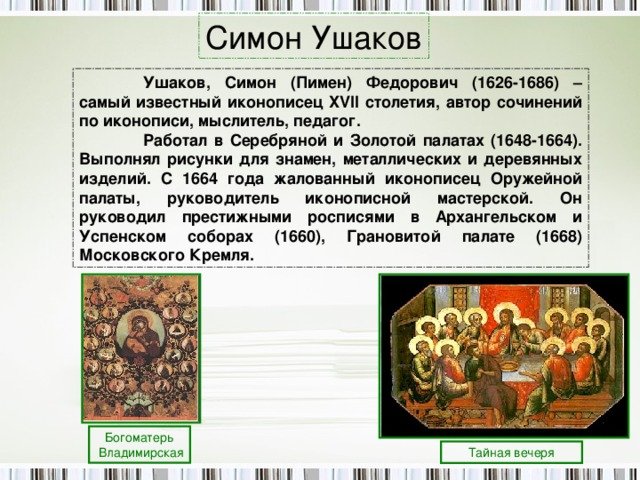 Симон Ушаков

Ушаков, Симон (Пимен) Федорович (1626-1686) – самый известный иконописец XVII столетия, автор сочинений по иконописи, мыслитель, педагог.

Работал в Серебряной и Золотой палатах (1648-1664). Выполнял рисунки для знамен, металлических и деревянных изделий. С 1664 года жалованный иконописец Оружейной палаты, руководитель иконописной мастерской. Он руководил престижными росписями в Архангельском и Успенском соборах (1660), Грановитой палате (1668) Московского Кремля.

Богоматерь Владимирская

Тайная вечеря